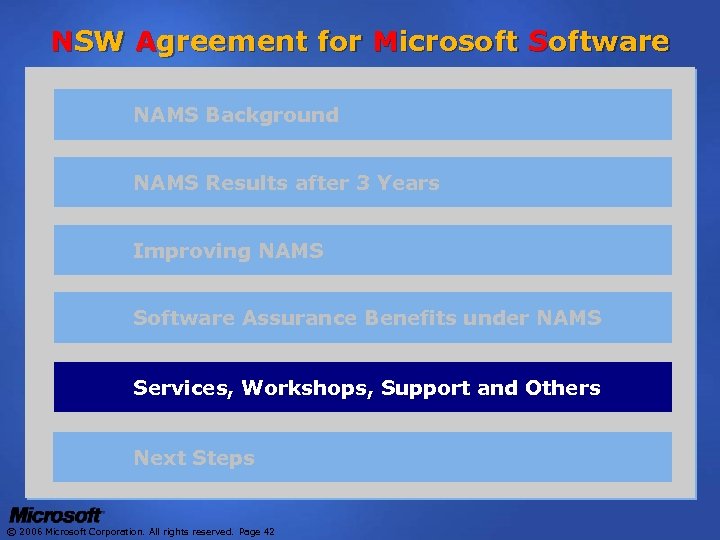 NSW Agreement for Microsoft Software

NAMS Background

NAMS Results after 3 Years

Improving NAMS

Software Assurance Benefits under NAMS

Services, Workshops, Support and Others

Next Steps

Microsoft

© 2006 Microsoft Corporation. All rights reserved. Page 42